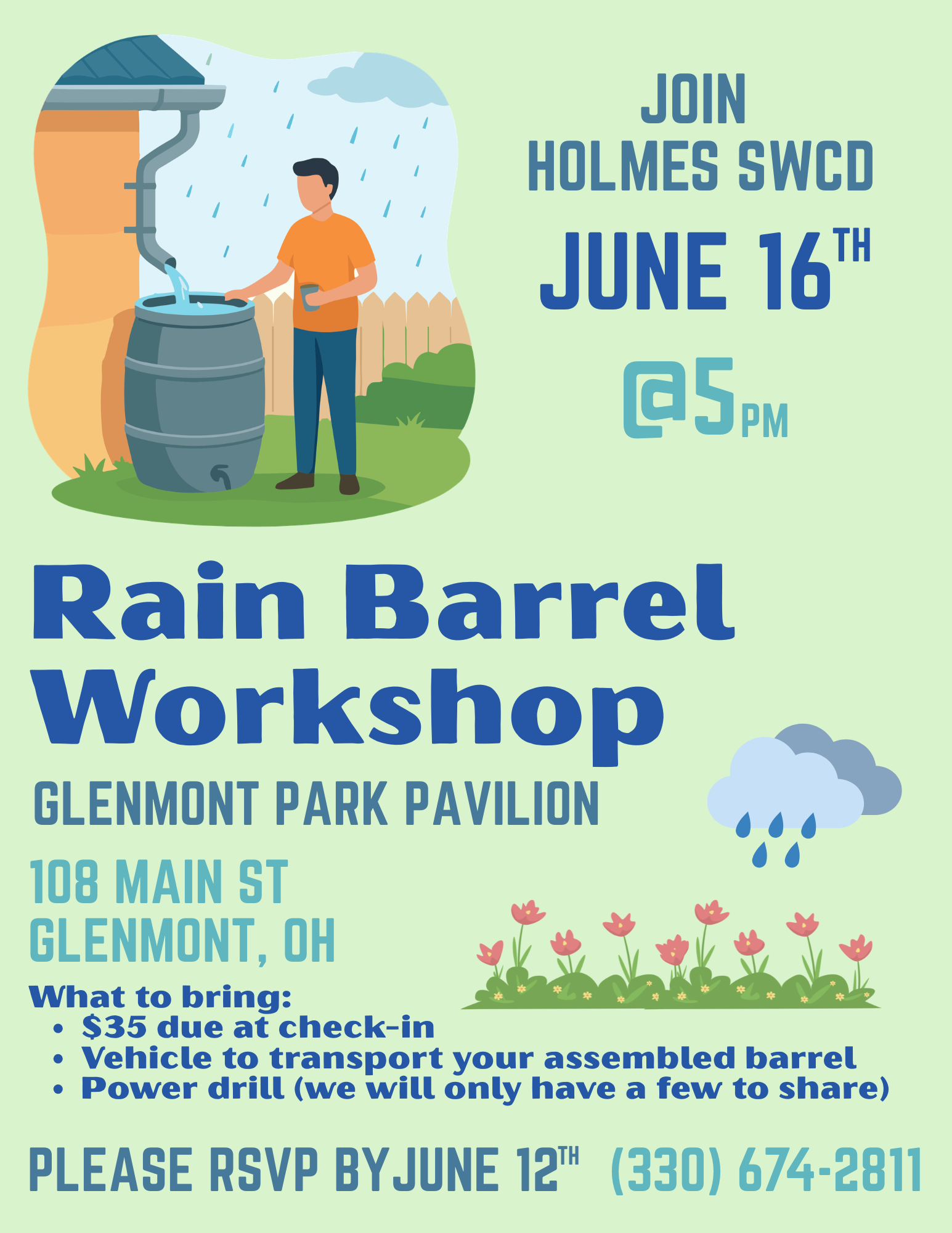 JOIN
HOLMES SWCD
JUNE 16TH
@5PM

Rain Barrel Workshop

GLENMONT PARK PAVILION

108 MAIN ST
GLENMONT, OH

What to bring:
• $35 due at check-in
• Vehicle to transport your assembled barrel
• Power drill (we will only have a few to share)

PLEASE RSVP BYJUNE 12TH (330) 674-2811